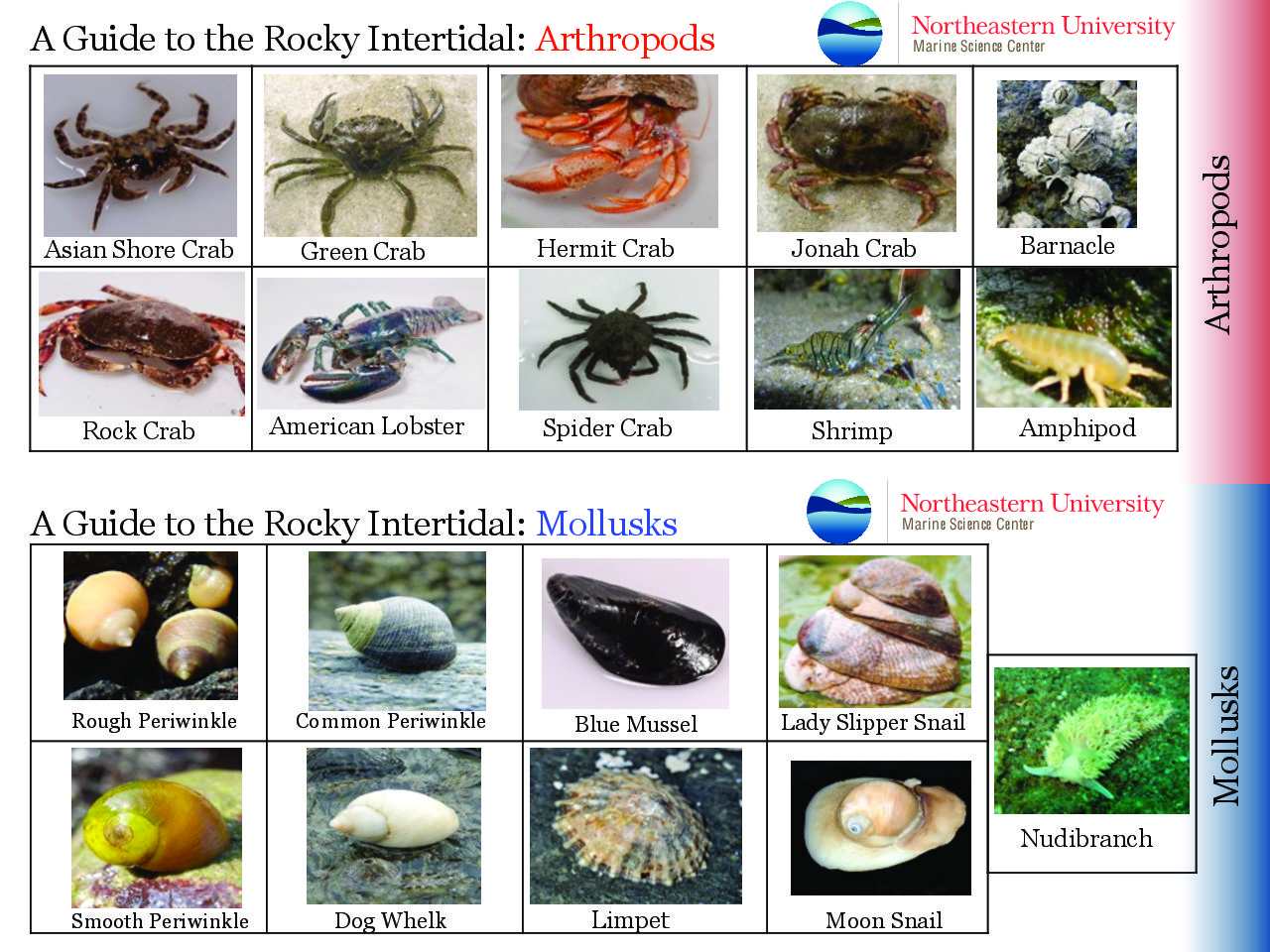 A Guide to the Rocky Intertidal: Arthropods

Northeastern University
Marine Science Center

| Asian Shore Crab | Green Crab | Hermit Crab | Jonah Crab | Barnacle |
|---|---|---|---|---|
| Rock Crab | American Lobster | Spider Crab | Shrimp | Amphipod |

Arthropods

A Guide to the Rocky Intertidal: Mollusks

Northeastern University
Marine Science Center

| Rough Periwinkle | Common Periwinkle | Blue Mussel | Lady Slipper Snail |
|---|---|---|---|
| Smooth Periwinkle | Dog Whelk | Limpet | Moon Snail |

Nudibranch

Mollusks